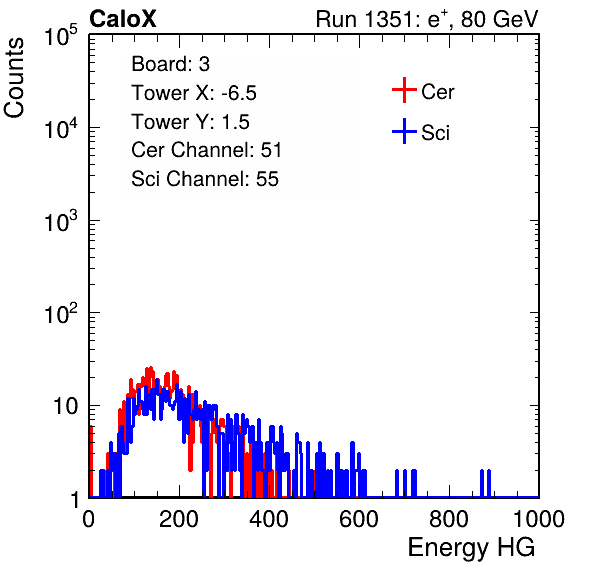 CaloX

Run 1351: $e^{+}$, 80 GeV

Counts

$10^5$
$10^4$
$10^3$
$10^2$
10
1

Board: 3
Tower X: -6.5
Tower Y: 1.5
Cer Channel: 51
Sci Channel: 55

Cer
Sci

0
200
400
600
800
1000

Energy HG